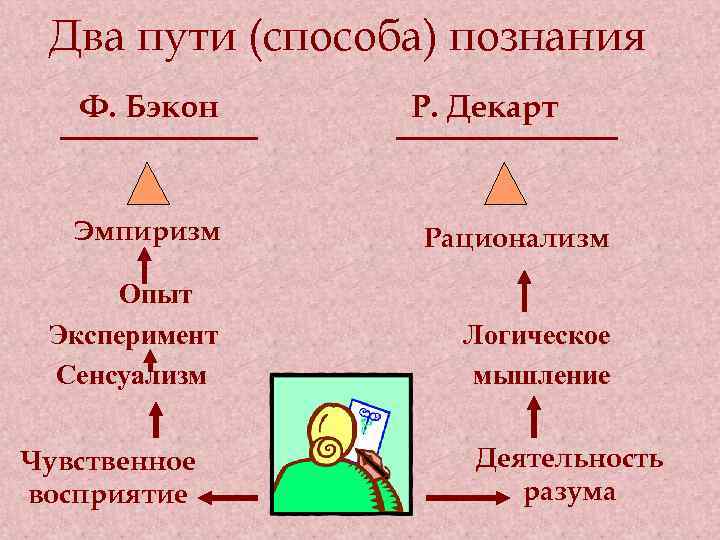 Два пути (способа) познания

Ф. Бэкон

Эмпиризм

Опыт

Эксперимент

Сенсуализм

Чувственное восприятие

Р. Декарт

Рационализм

Логическое мышление

Деятельность разума